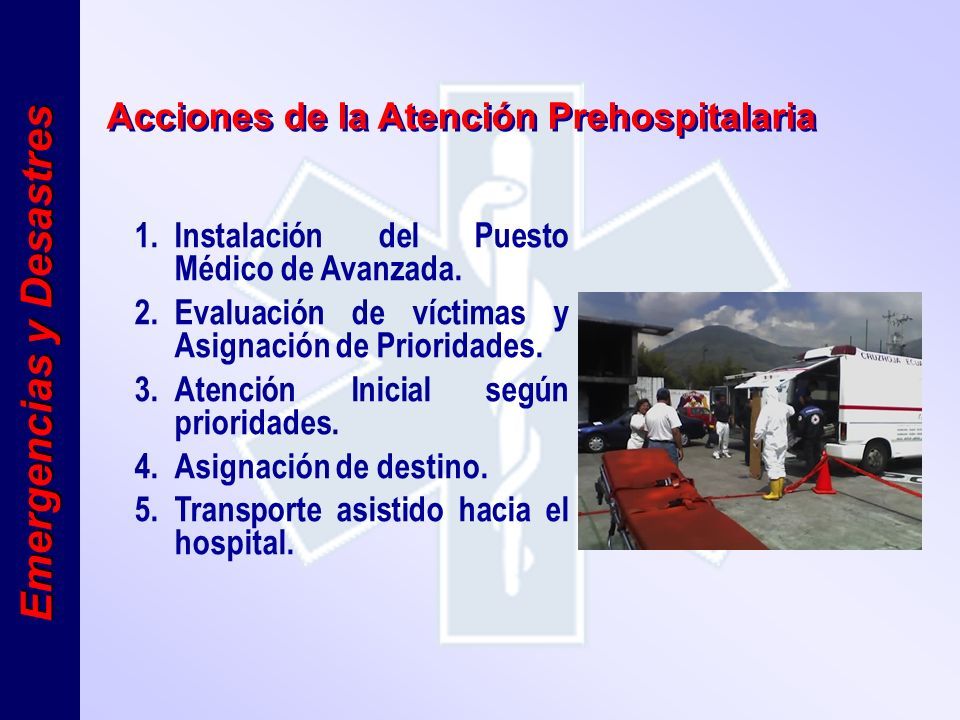 Emergencias y Desastres

Acciones de la Atención Prehospitalaria

1. Instalación del Puesto Médico de Avanzada.
2. Evaluación de víctimas y Asignación de Prioridades.
3. Atención Inicial según prioridades.
4. Asignación de destino.
5. Transporte asistido hacia el hospital.

CRUZ ROJA ECU